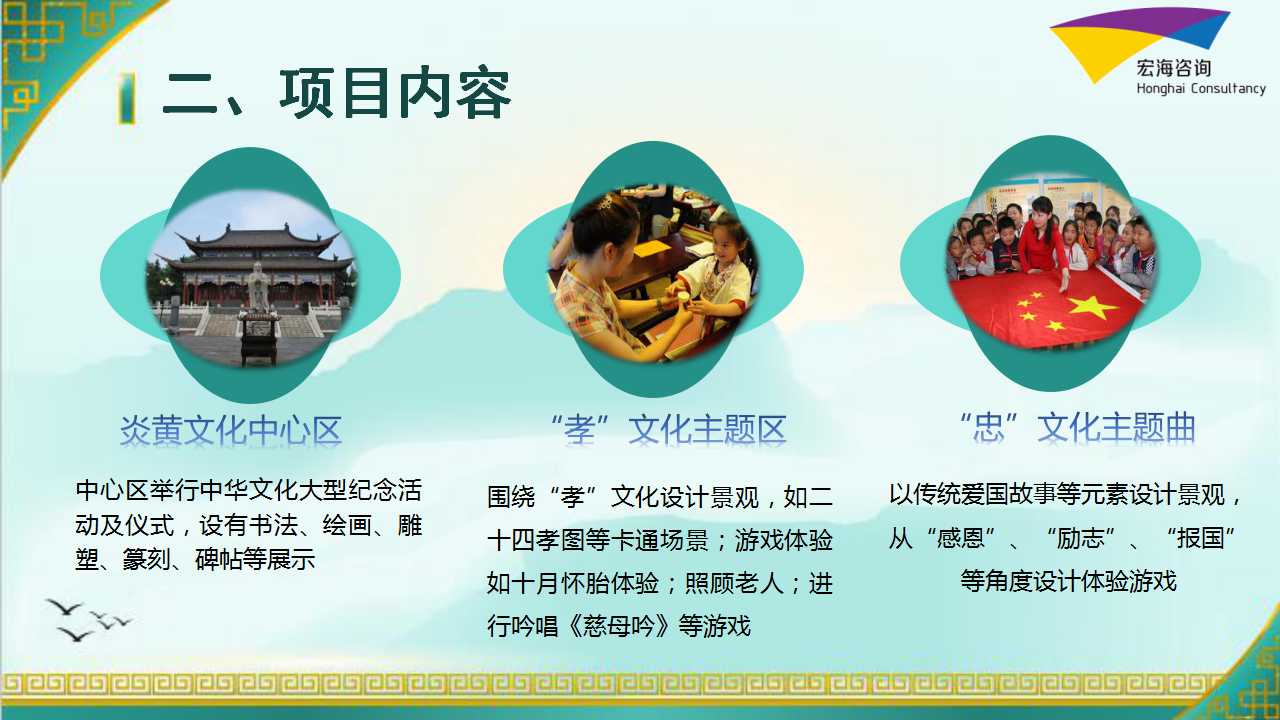 宏海咨询
Honghai Consultancy

二、项目内容

炎黄文化中心区

中心区举行中华文化大型纪念活动及仪式，设有书法、绘画、雕塑、篆刻、碑帖等展示

“孝”文化主题区

围绕“孝”文化设计景观，如二十四孝图等卡通场景；游戏体验如十月怀胎体验；照顾老人；进行吟唱《慈母吟》等游戏

“忠”文化主题曲

以传统爱国故事等元素设计景观，从“感恩”、“励志”、“报国”等角度设计体验游戏